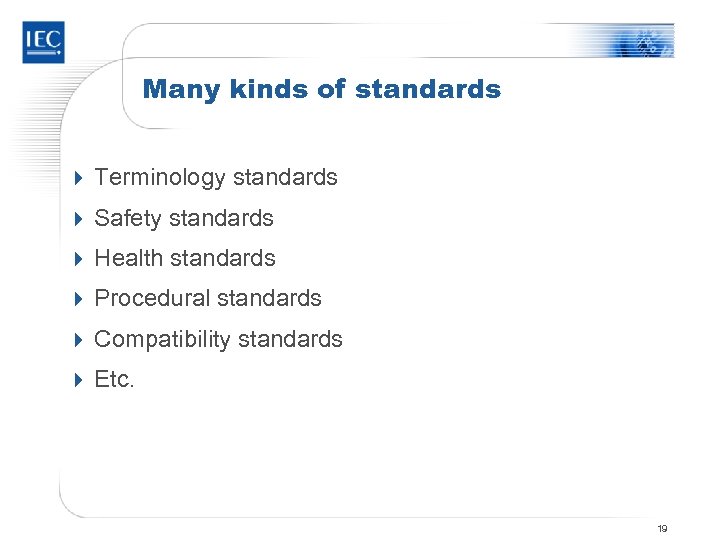 IEC

Many kinds of standards

Terminology standards

Safety standards

Health standards

Procedural standards

Compatibility standards

Etc.

19